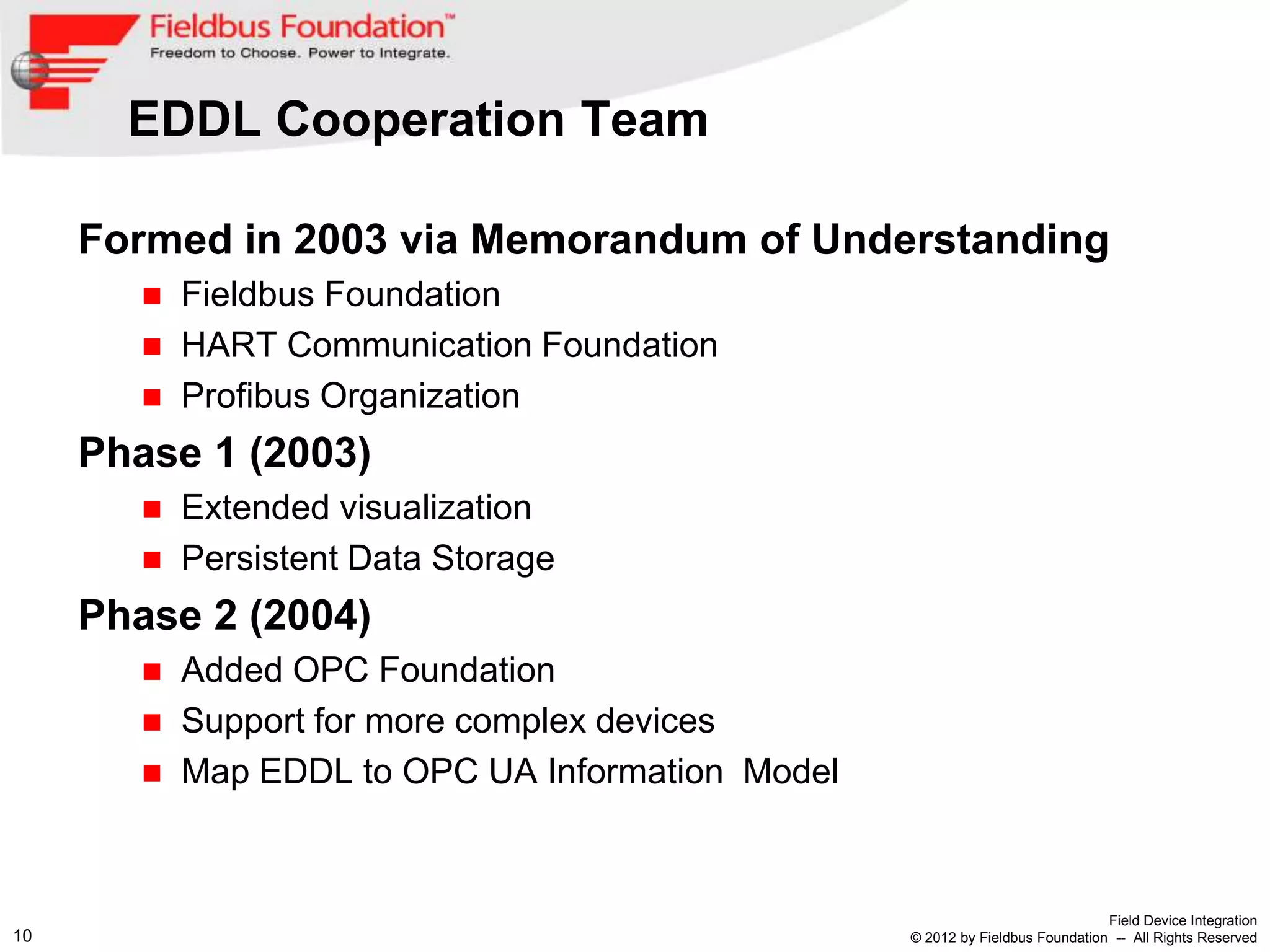 Fieldbus Foundation™
Freedom to Choose. Power to Integrate.

EDDL Cooperation Team

Formed in 2003 via Memorandum of Understanding
- Fieldbus Foundation
- HART Communication Foundation
- Profibus Organization

Phase 1 (2003)
- Extended visualization
- Persistent Data Storage

Phase 2 (2004)
- Added OPC Foundation
- Support for more complex devices
- Map EDDL to OPC UA Information Model

10

Field Device Integration
© 2012 by Fieldbus Foundation -- All Rights Reserved